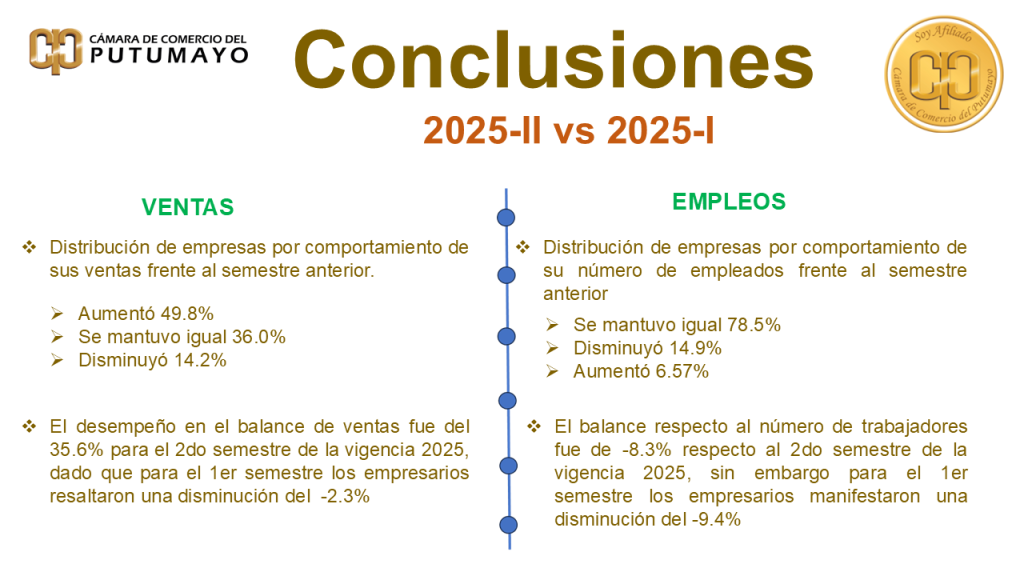 CÁMARA DE COMERCIO DEL PUTUMAYO

Conclusiones

2025-II vs 2025-I

Soy Afiliado
Cámara de Comercio del Putumayo

VENTAS

❖ Distribución de empresas por comportamiento de sus ventas frente al semestre anterior.

➢ Aumentó 49.8%
➢ Se mantuvo igual 36.0%
➢ Disminuyó 14.2%

❖ El desempeño en el balance de ventas fue del 35.6% para el 2do semestre de la vigencia 2025, dado que para el 1er semestre los empresarios resaltaron una disminución del -2.3%

EMPLEOS

❖ Distribución de empresas por comportamiento de su número de empleados frente al semestre anterior

➢ Se mantuvo igual 78.5%
➢ Disminuyó 14.9%
➢ Aumentó 6.57%

❖ El balance respecto al número de trabajadores fue de -8.3% respecto al 2do semestre de la vigencia 2025, sin embargo para el 1er semestre los empresarios manifestaron una disminución del -9.4%